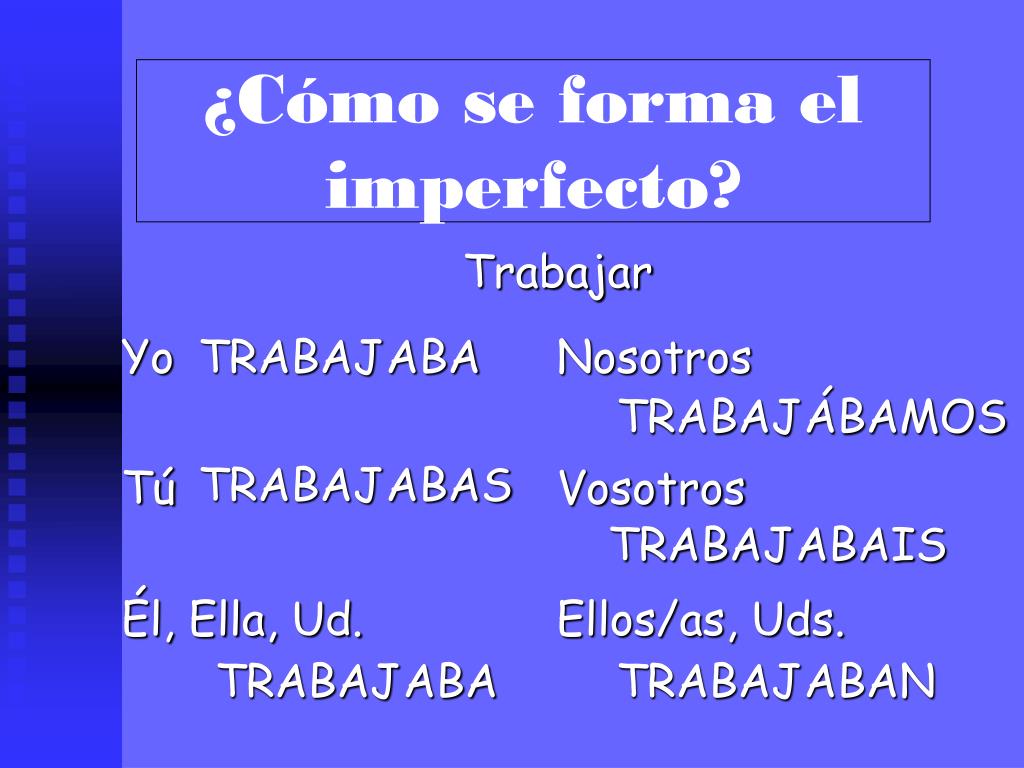 ¿Cómo se forma el imperfecto?

Trabajar

Yo TRABAJABA

Tú TRABAJABAS

Él, Ella, Ud. TRABAJABA

Nosotros TRABAJÁBAMOS

Vosotros TRABAJABAIS

Ellos/as, Uds. TRABAJABAN